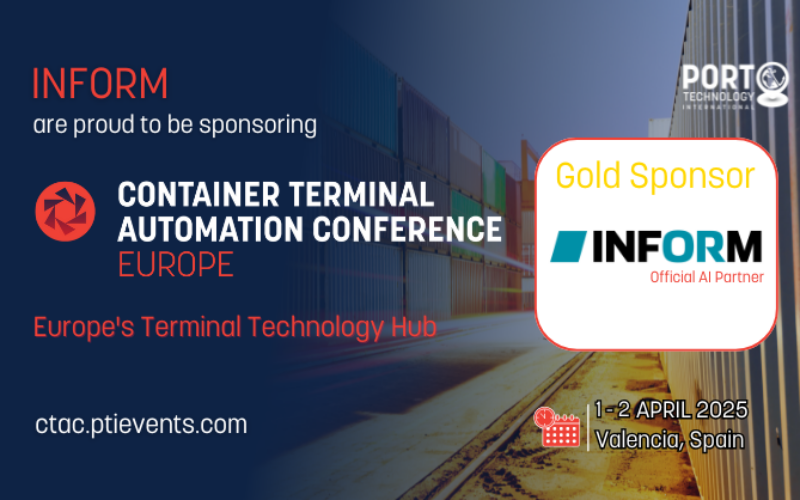 INFORM
are proud to be sponsoring

CONTAINER TERMINAL AUTOMATION CONFERENCE EUROPE

Europe's Terminal Technology Hub

ctac.ptievents.com

PORT TECHNOLOGY INTERNATIONAL

Gold Sponsor

INFORM
Official AI Partner

1-2 APRIL 2025
Valencia, Spain